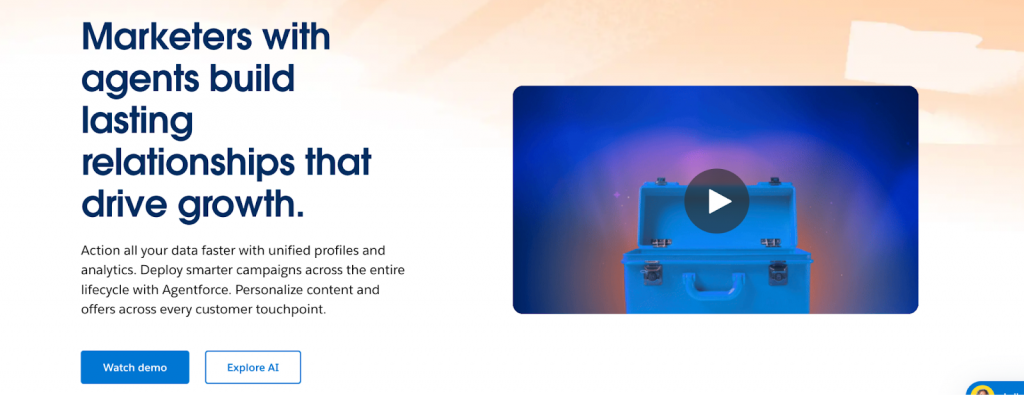 Marketers with agents build lasting relationships that drive growth.

Action all your data faster with unified profiles and analytics. Deploy smarter campaigns across the entire lifecycle with Agentforce. Personalize content and offers across every customer touchpoint.

Watch demo

Explore AI